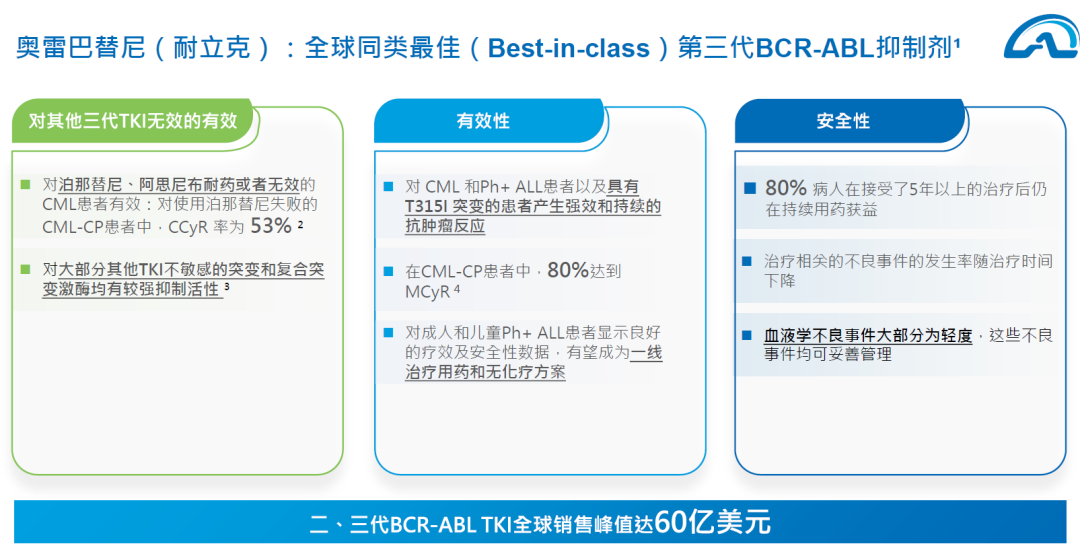 奥雷巴替尼（耐立克）：全球同类最佳（Best-in-class）第三代BCR-ABL抑制剂¹

对其他三代TKI无效的有效

■ 对泊那替尼、阿思尼布耐药或者无效的CML患者有效：对使用泊那替尼失败的CML-CP患者中，CCyR 率为 53% ²

■ 对大部分其他TKI不敏感的突变和复合突变激酶均有较强抑制活性 ³

有效性

■ 对 CML 和Ph+ ALL患者以及具有T315I 突变的患者产生强效和持续的抗肿瘤反应

■ 在CML-CP患者中，80%达到MCyR ⁴

■ 对成人和儿童Ph+ ALL患者显示良好的疗效及安全性数据，有望成为一线治疗用药和无化疗方案

安全性

■ 80% 病人在接受了5年以上的治疗后仍在持续用药获益

■ 治疗相关的不良事件的发生率随治疗时间下降

■ 血液学不良事件大部分为轻度，这些不良事件均可妥善管理

二、三代BCR-ABL TKI全球销售峰值达60亿美元